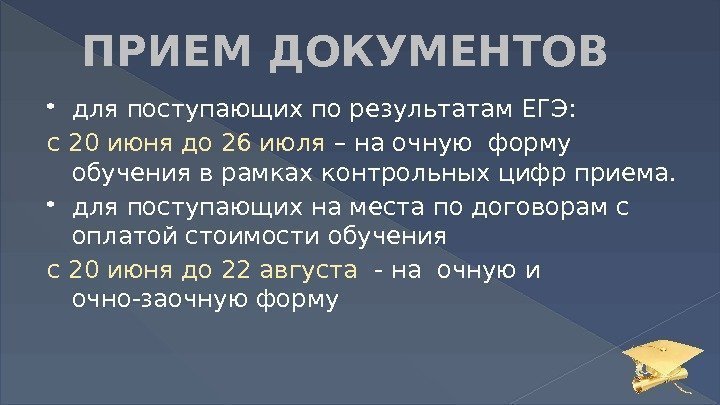 ПРИЕМ ДОКУМЕНТОВ

• для поступающих по результатам ЕГЭ:
с 20 июня до 26 июля – на очную форму обучения в рамках контрольных цифр приема.

• для поступающих на места по договорам с оплатой стоимости обучения
с 20 июня до 22 августа - на очную и очно-заочную форму